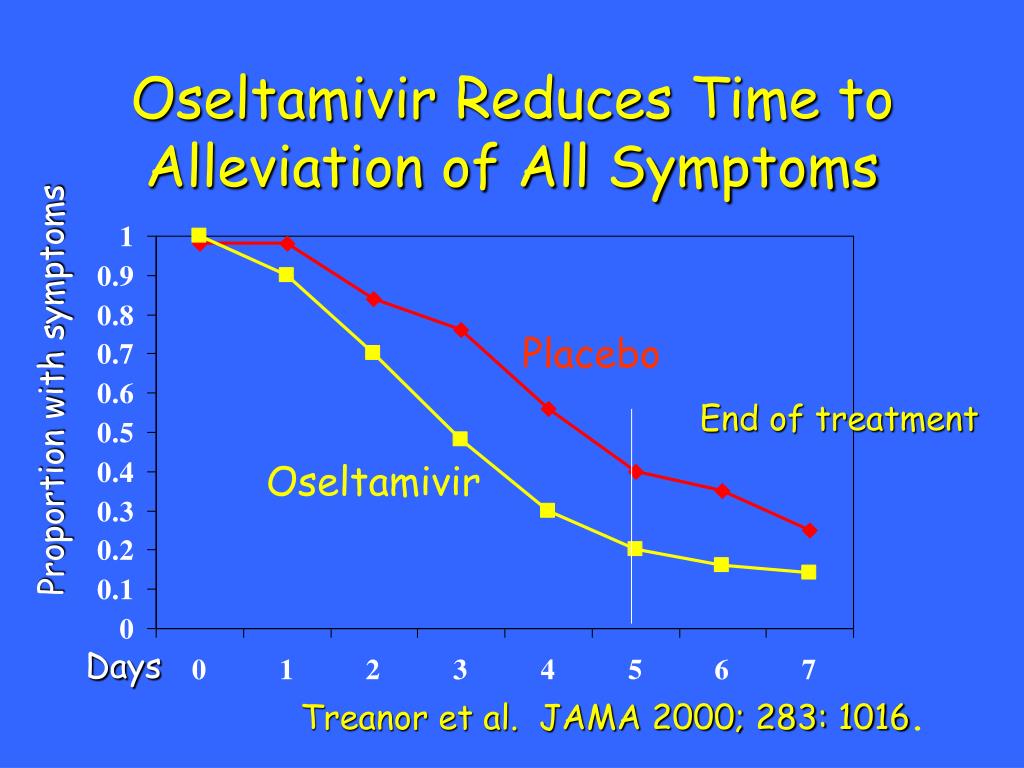 Oseltamivir Reduces Time to Alleviation of All Symptoms

Proportion with symptoms

1
0.9
0.8
0.7
0.6
0.5
0.4
0.3
0.2
0.1
0

Placebo

End of treatment

Oseltamivir

Days 0 1 2 3 4 5 6 7

Treanor et al. JAMA 2000; 283: 1016.